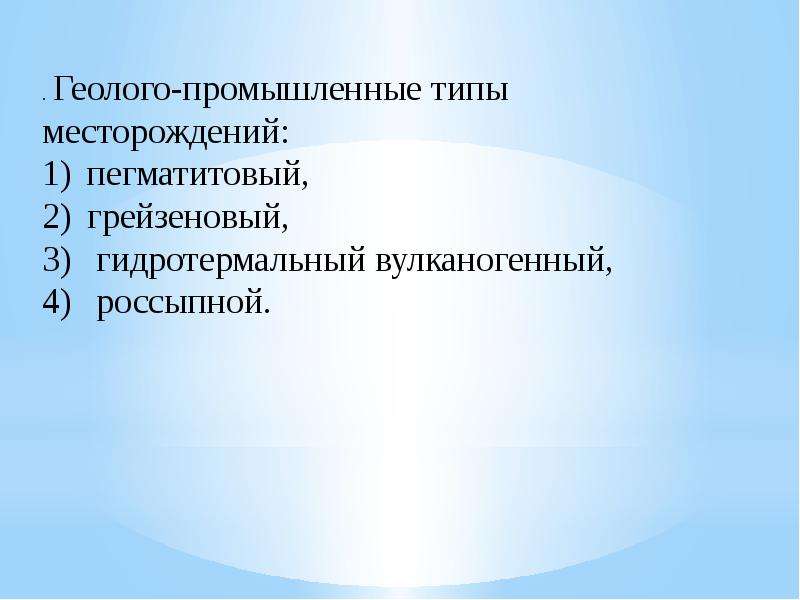 . Геолого-промышленные типы месторождений:
1) пегматитовый,
2) грейзеновый,
3) гидротермальный вулканогенный,
4) россыпной.